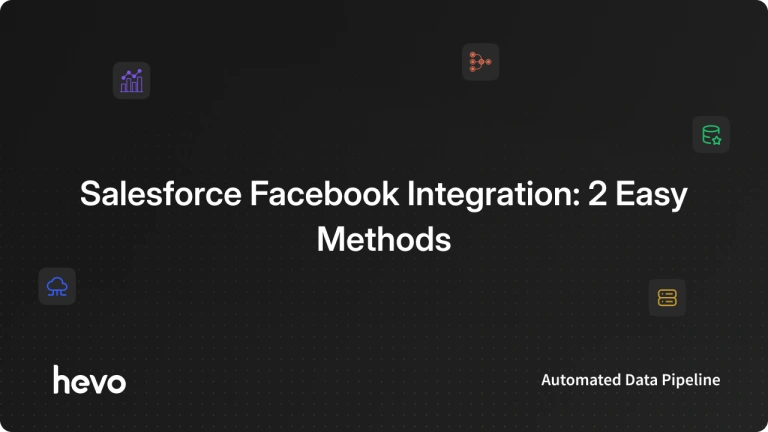 Salesforce Facebook Integration: 2 Easy Methods

hevo

Automated Data Pipeline